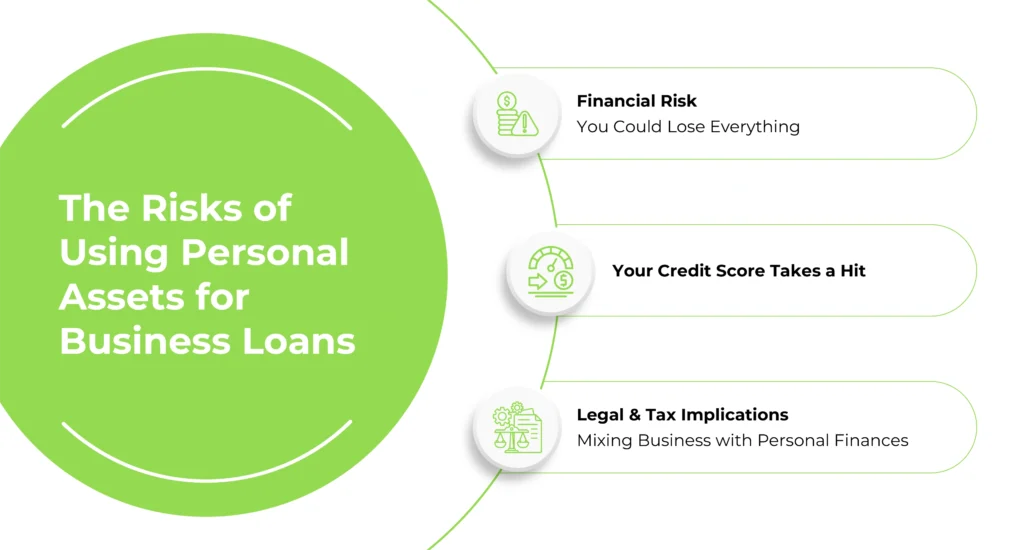 The Risks of Using Personal Assets for Business Loans

Financial Risk
You Could Lose Everything

Your Credit Score Takes a Hit

Legal & Tax Implications
Mixing Business with Personal Finances